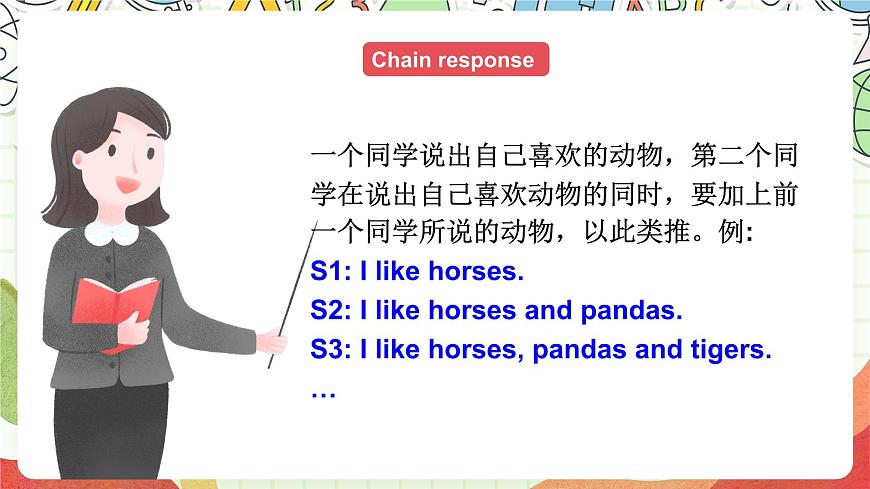 Chain response

一个同学说出自己喜欢的动物，第二个同学在说出自己喜欢动物的同时，要加上前一个同学所说的动物，以此类推。例:

S1: I like horses.

S2: I like horses and pandas.

S3: I like horses, pandas and tigers.

…